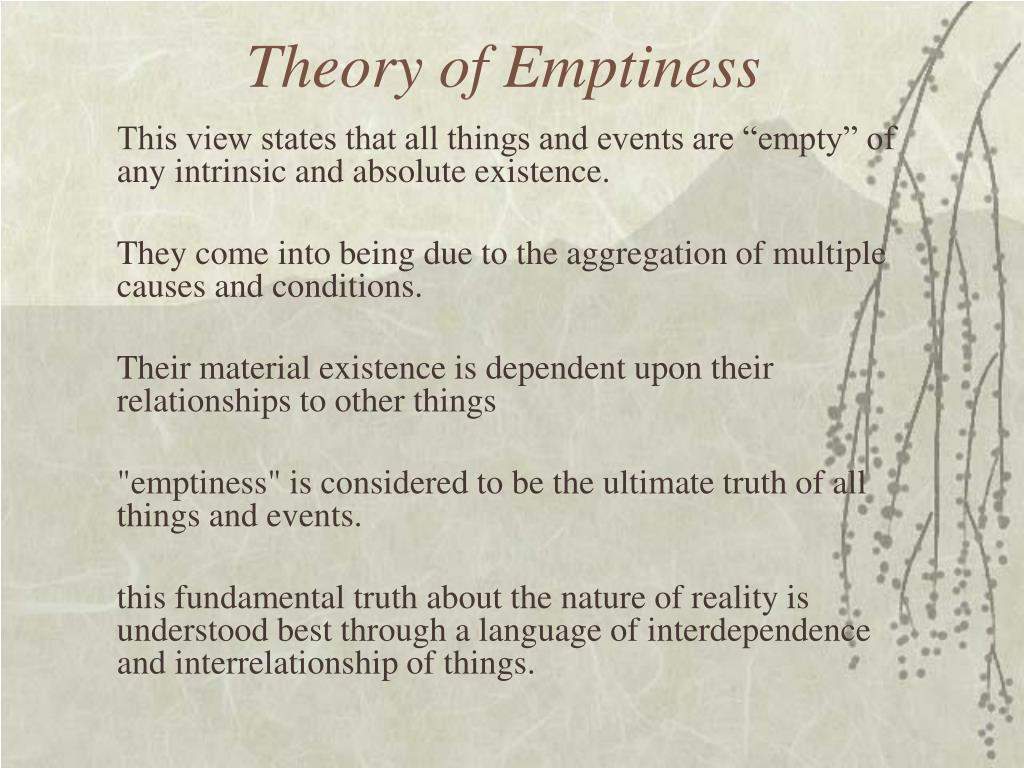 Theory of Emptiness

This view states that all things and events are “empty” of any intrinsic and absolute existence.

They come into being due to the aggregation of multiple causes and conditions.

Their material existence is dependent upon their relationships to other things

"emptiness" is considered to be the ultimate truth of all things and events.

this fundamental truth about the nature of reality is understood best through a language of interdependence and interrelationship of things.